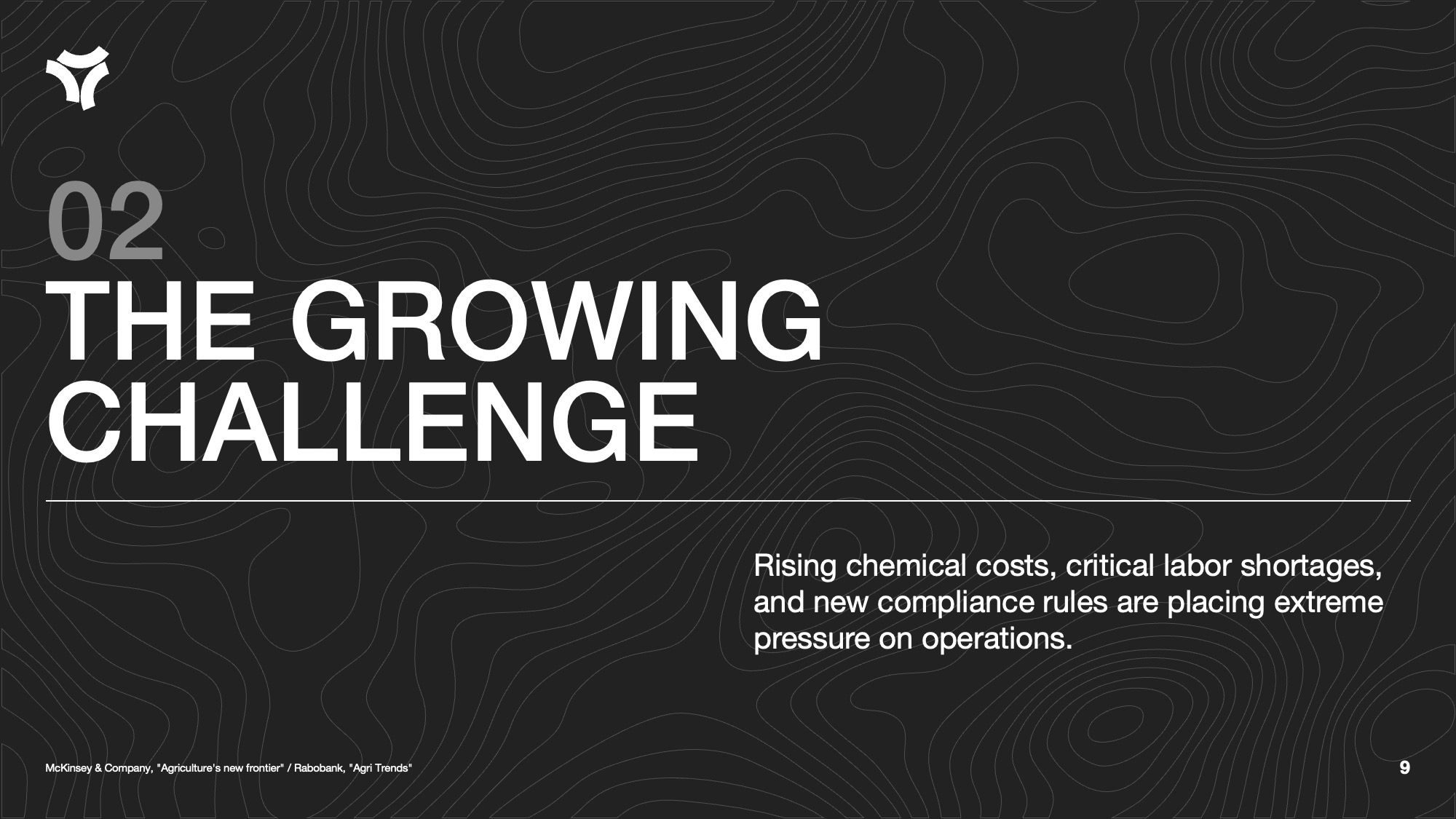 02
THE GROWING CHALLENGE

Rising chemical costs, critical labor shortages, and new compliance rules are placing extreme pressure on operations.

McKinsey & Company, "Agriculture's new frontier" / Rabobank, "Agri Trends"

9